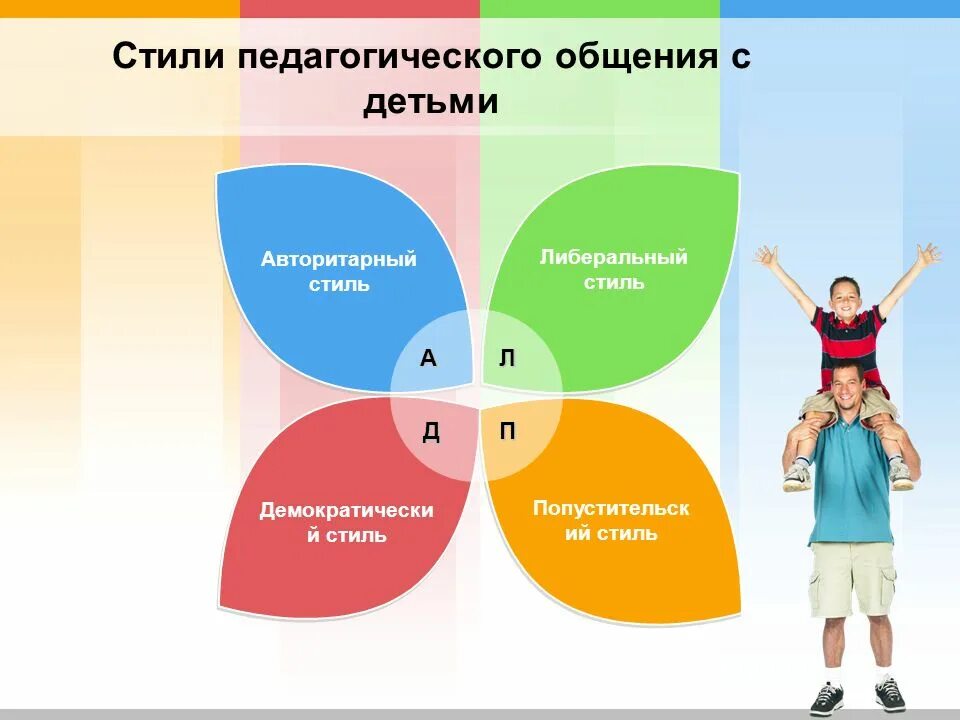 Стили педагогического общения с детьми

Авторитарный стиль

Либеральный стиль

А

Л

Д

П

Демократический стиль

Попустительский стиль